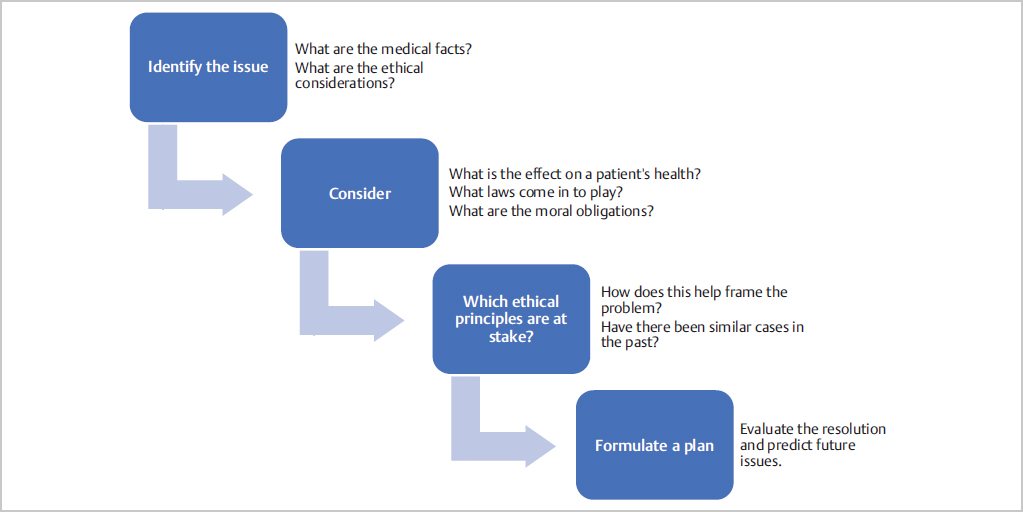 Identify the issue

What are the medical facts?
What are the ethical considerations?

Consider

What is the effect on a patient's health?
What laws come in to play?
What are the moral obligations?

Which ethical principles are at stake?

How does this help frame the problem?
Have there been similar cases in the past?

Formulate a plan

Evaluate the resolution and predict future issues.